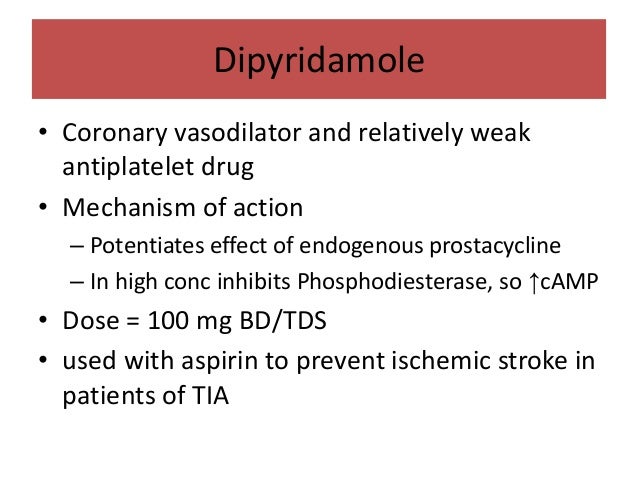 Dipyridamole

• Coronary vasodilator and relatively weak antiplatelet drug
• Mechanism of action
– Potentiates effect of endogenous prostacycline
– In high conc inhibits Phosphodiesterase, so ↑cAMP
• Dose = 100 mg BD/TDS
• used with aspirin to prevent ischemic stroke in patients of TIA